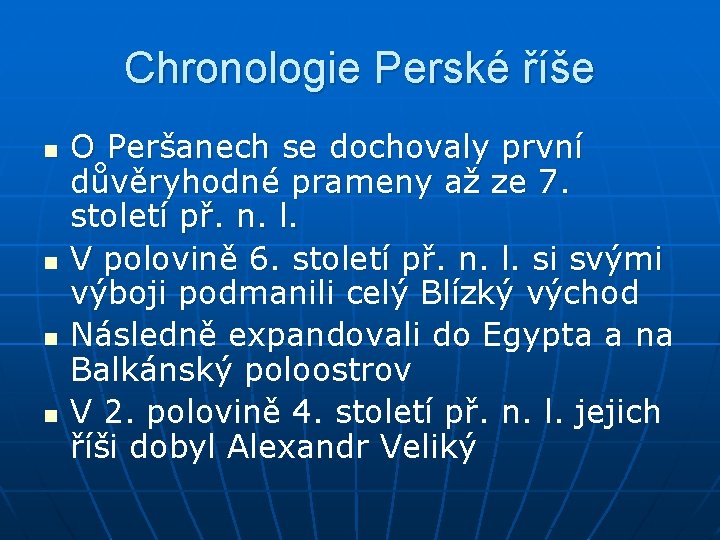 Chronologie Perské říše

- O Peršanech se dochovaly první důvěryhodné prameny až ze 7. století př. n. l.
- V polovině 6. století př. n. l. si svými výboji podmanili celý Blízký východ
- Následně expandovali do Egypta a na Balkánský poloostrov
- V 2. polovině 4. století př. n. l. jejich říši dobyl Alexandr Veliký